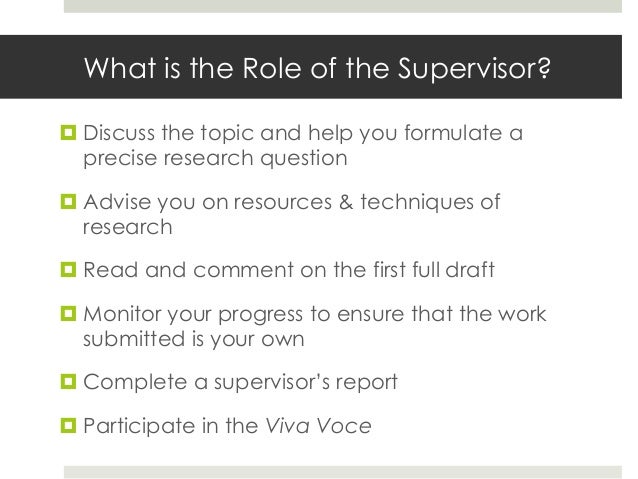 What is the Role of the Supervisor?

Discuss the topic and help you formulate a precise research question

Advise you on resources & techniques of research

Read and comment on the first full draft

Monitor your progress to ensure that the work submitted is your own

Complete a supervisor's report

Participate in the Viva Voce